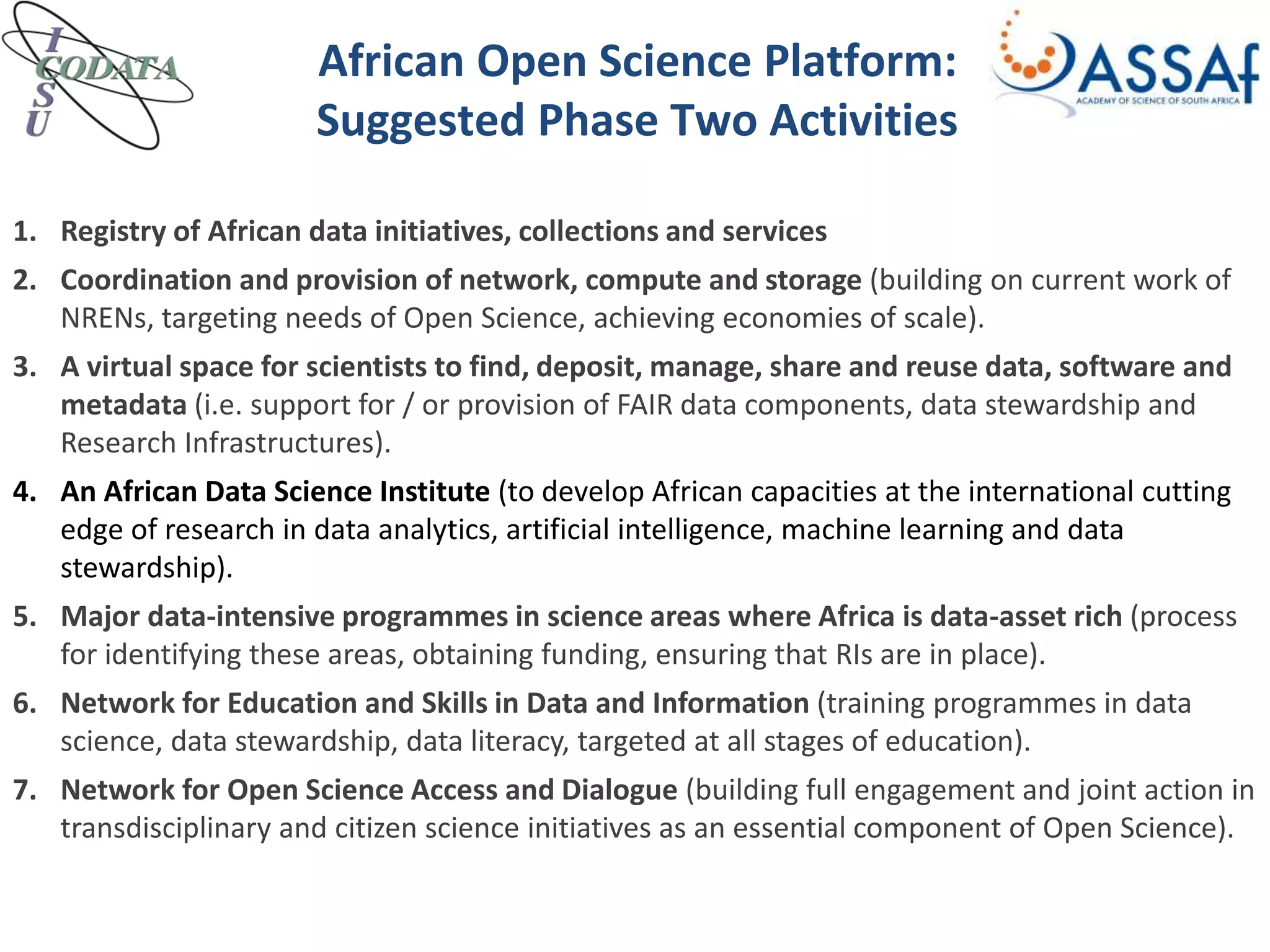 I
CODATA
S
U

African Open Science Platform:
Suggested Phase Two Activities

ASSAf
ACADEMY OF SCIENCE OF SOUTH AFRICA

1. Registry of African data initiatives, collections and services
2. Coordination and provision of network, compute and storage (building on current work of NRENs, targeting needs of Open Science, achieving economies of scale).
3. A virtual space for scientists to find, deposit, manage, share and reuse data, software and metadata (i.e. support for / or provision of FAIR data components, data stewardship and Research Infrastructures).
4. An African Data Science Institute (to develop African capacities at the international cutting edge of research in data analytics, artificial intelligence, machine learning and data stewardship).
5. Major data-intensive programmes in science areas where Africa is data-asset rich (process for identifying these areas, obtaining funding, ensuring that RIs are in place).
6. Network for Education and Skills in Data and Information (training programmes in data science, data stewardship, data literacy, targeted at all stages of education).
7. Network for Open Science Access and Dialogue (building full engagement and joint action in transdisciplinary and citizen science initiatives as an essential component of Open Science).